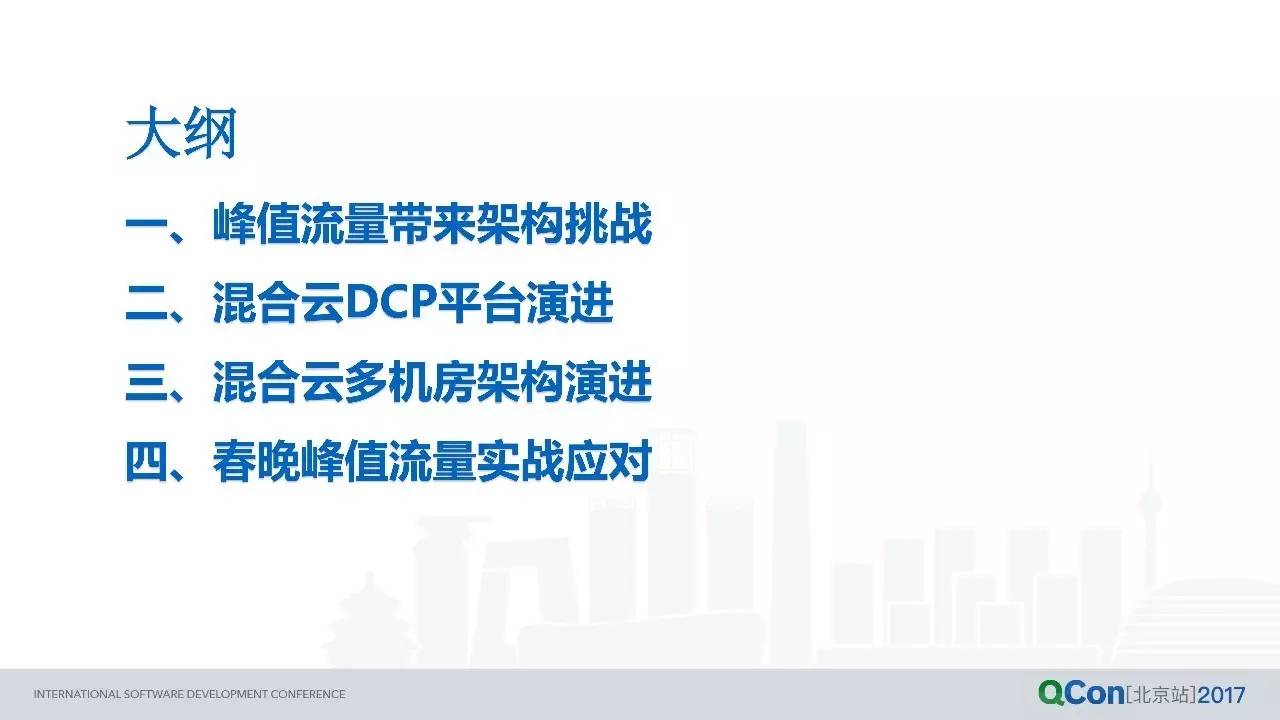 大纲

一、峰值流量带来架构挑战

二、混合云DCP平台演进

三、混合云多机房架构演进

四、春晚峰值流量实战应对

INTERNATIONAL SOFTWARE DEVELOPMENT CONFERENCE

QCon[北京站]2017